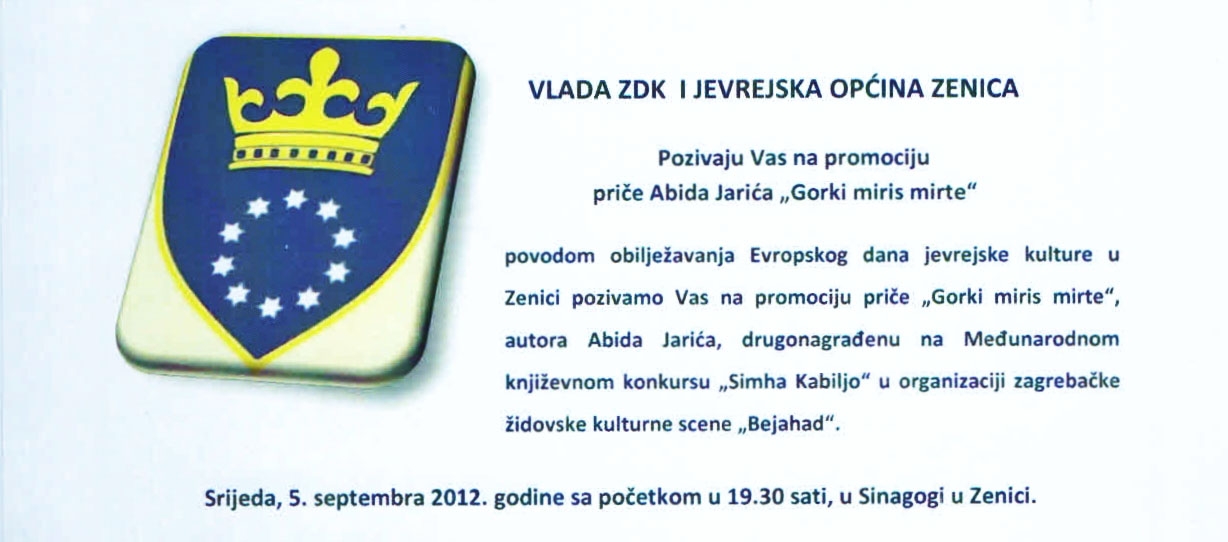 VLADA ZDK I JEVREJSKA OPĆINA ZENICA

Pozivaju Vas na promociju
priče Abida Jarića „Gorki miris mirte“

povodom obilježavanja Evropskog dana jevrejske kulture u Zenici pozivamo Vas na promociju priče „Gorki miris mirte“, autora Abida Jarića, drugonagrađenu na Međunarodnom književnom konkursu „Simha Kabiljo“ u organizaciji zagrebačke židovske kulturne scene „Bejahad“.

Srijeda, 5. septembra 2012. godine sa početkom u 19.30 sati, u Sinagogi u Zenici.